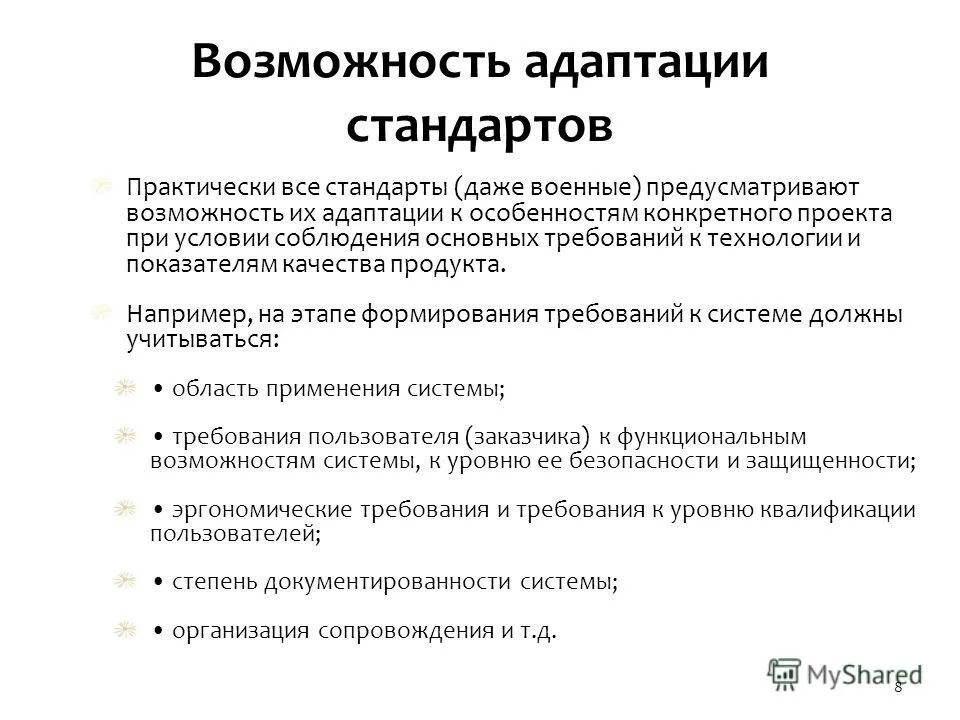 Возможность адаптации стандартов

Практически все стандарты (даже военные) предусматривают возможность их адаптации к особенностям конкретного проекта при условии соблюдения основных требований к технологии и показателям качества продукта.

Например, на этапе формирования требований к системе должны учитываться:

• область применения системы;

• требования пользователя (заказчика) к функциональным возможностям системы, к уровню ее безопасности и защищенности;

• эргономические требования и требования к уровню квалификации пользователей;

• степень документированности системы;

• организация сопровождения и т.д.

MyShared

8